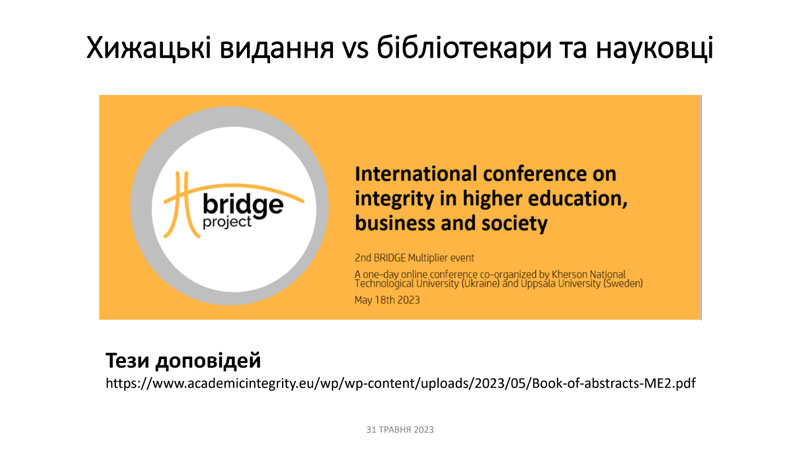 Хижацькі видання vs бібліотекари та науковці

bridge project

International conference on integrity in higher education, business and society

2nd BRIDGE Multiplier event

A one-day online conference co-organized by Kherson National Technological University (Ukraine) and Uppsala University (Sweden)

May 18th 2023

Тези доповідей

https://www.academicintegrity.eu/wp/wp-content/uploads/2023/05/Book-of-abstracts-ME2.pdf

31 ТРАВНЯ 2023